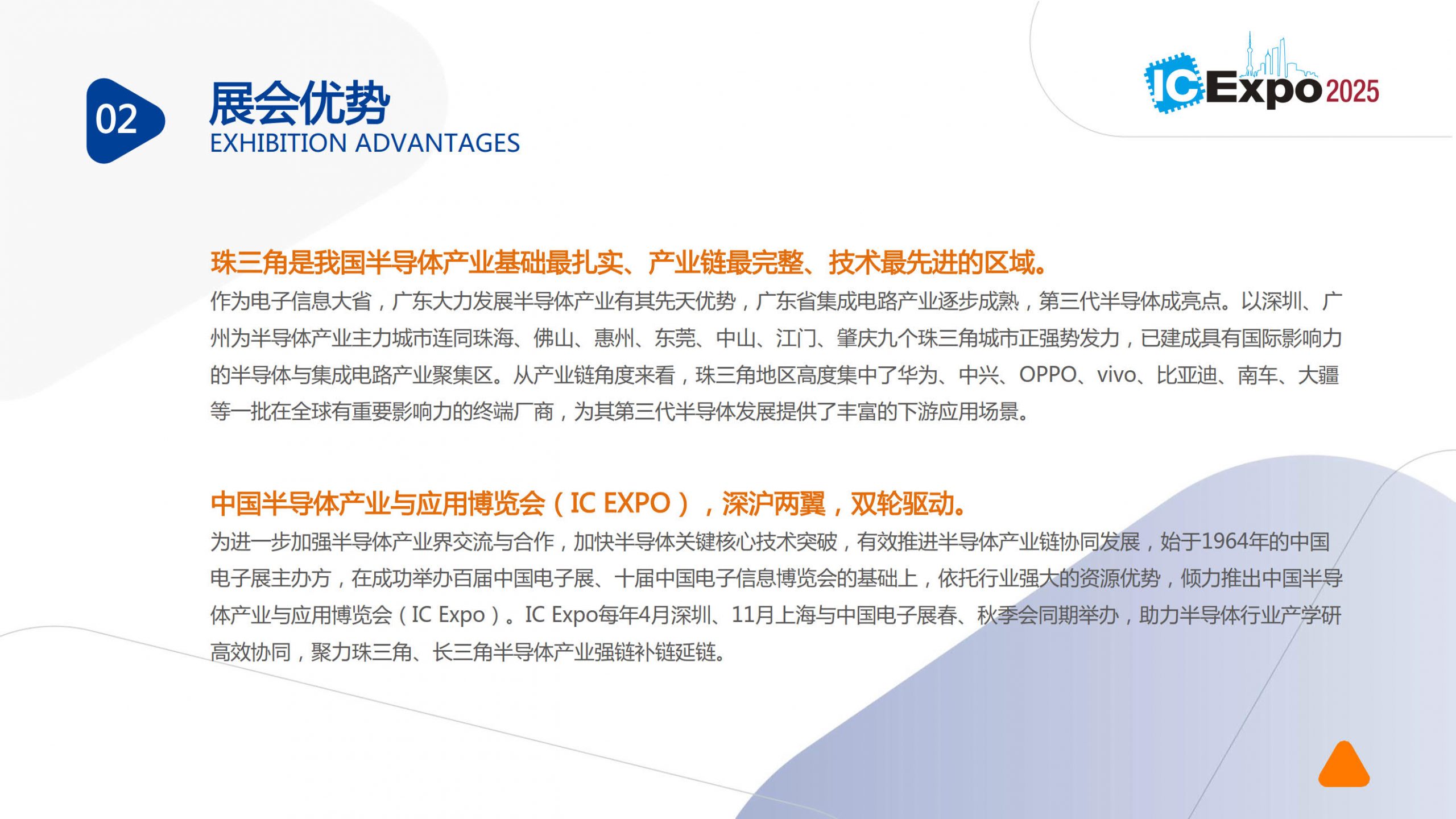 02

展会优势
EXHIBITION ADVANTAGES

IC Expo 2025

珠三角是我国半导体产业基础最扎实、产业链最完整、技术最先进的区域。
作为电子信息大省，广东大力发展半导体产业有其先天优势，广东省集成电路产业逐步成熟，第三代半导体成亮点。以深圳、广州为半导体产业主力城市连同珠海、佛山、惠州、东莞、中山、江门、肇庆九个珠三角城市正强势发力，已建成具有国际影响力的半导体与集成电路产业聚集区。从产业链角度来看，珠三角地区高度集中了华为、中兴、OPPO、vivo、比亚迪、南车、大疆等一批在全球有重要影响力的终端厂商，为其第三代半导体发展提供了丰富的下游应用场景。

中国半导体产业与应用博览会（IC EXPO），深沪两翼，双轮驱动。
为进一步加强半导体产业界交流与合作，加快半导体关键核心技术突破，有效推进半导体产业链协同发展，始于1964年的中国电子展主办方，在成功举办百届中国电子展、十届中国电子信息博览会的基础上，依托行业强大的资源优势，倾力推出中国半导体产业与应用博览会（IC Expo）。IC Expo每年4月深圳、11月上海与中国电子展春、秋季会同期举办，助力半导体行业产学研高效协同，聚力珠三角、长三角半导体产业强链补链延链。